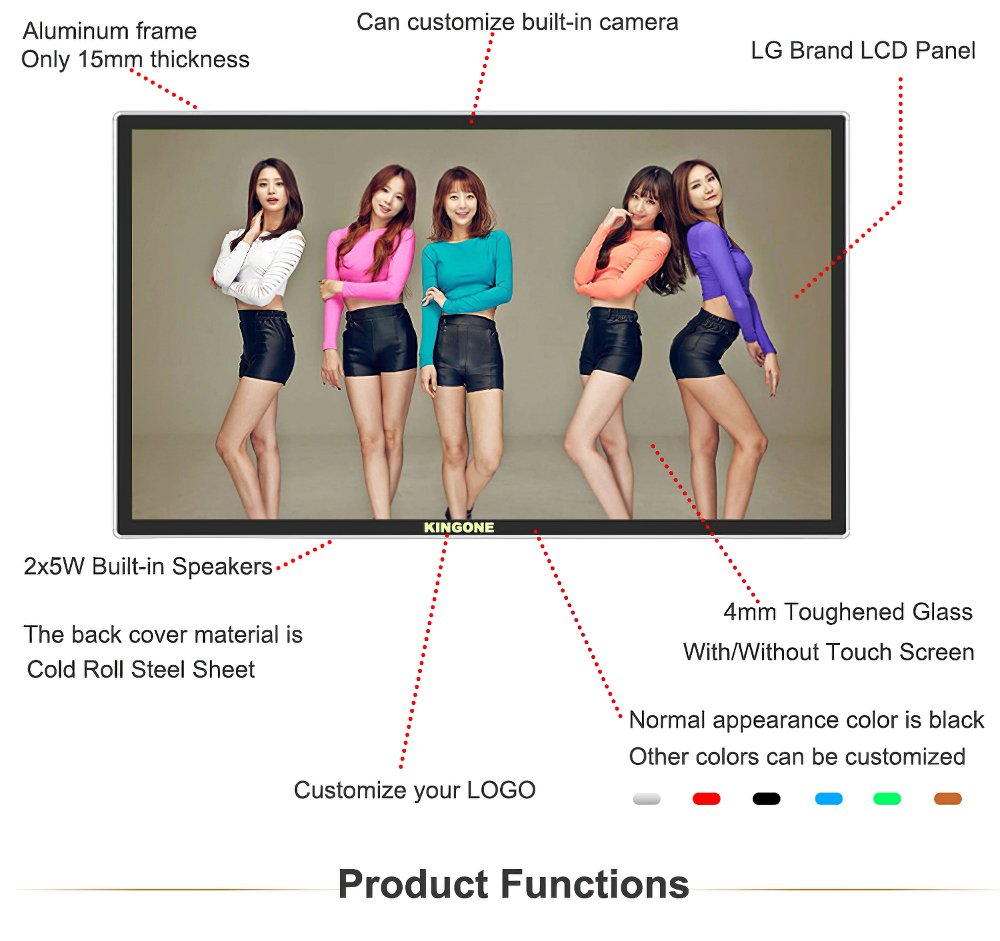 Aluminum frame
Only 15mm thickness

Can customize built-in camera

LG Brand LCD Panel

KINGONE

2x5W Built-in Speakers

The back cover material is
Cold Roll Steel Sheet

4mm Toughened Glass
With/Without Touch Screen

Normal appearance color is black
Other colors can be customized

Customize your LOGO

Product Functions